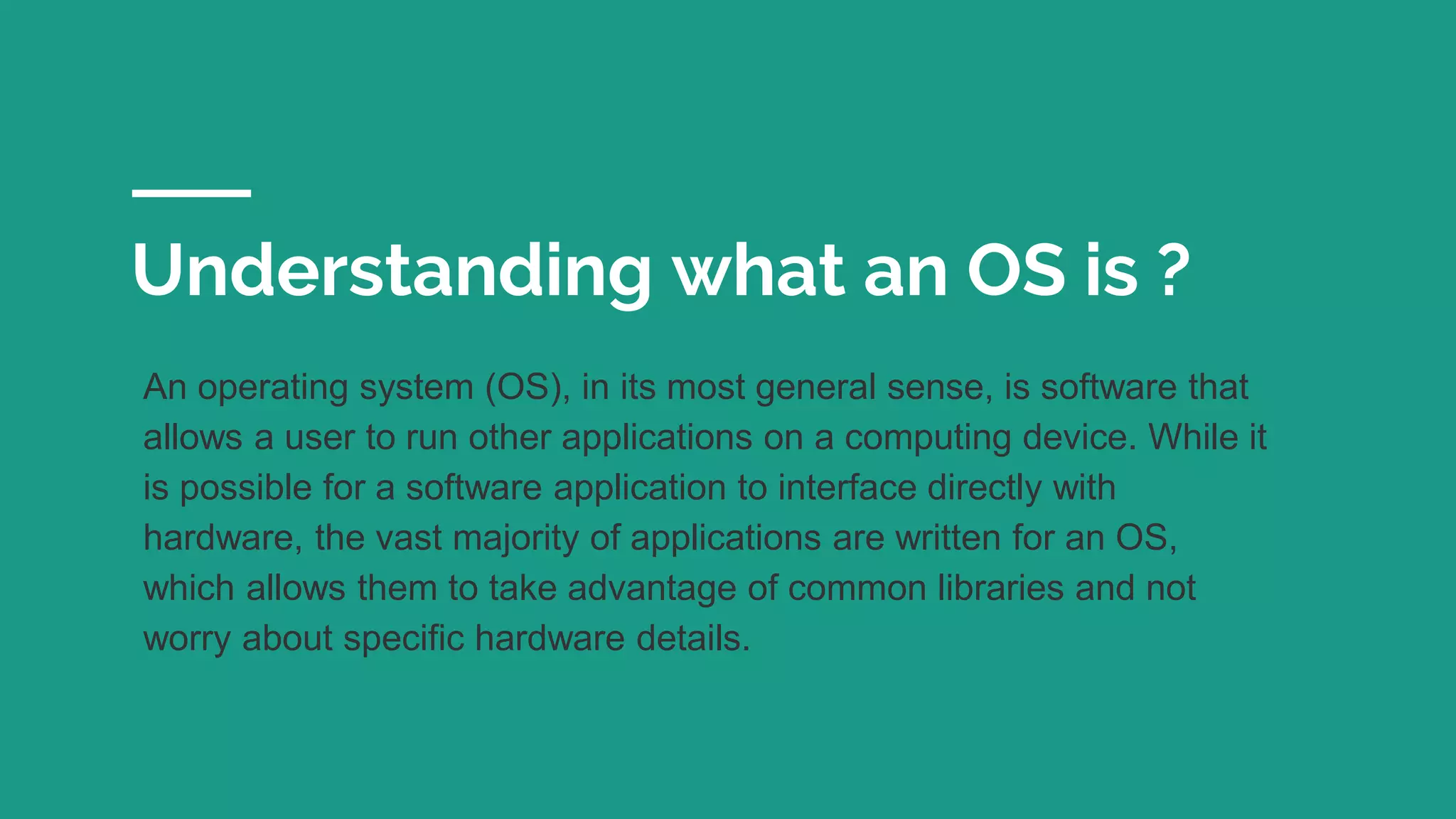 Understanding what an OS is ?

An operating system (OS), in its most general sense, is software that allows a user to run other applications on a computing device. While it is possible for a software application to interface directly with hardware, the vast majority of applications are written for an OS, which allows them to take advantage of common libraries and not worry about specific hardware details.